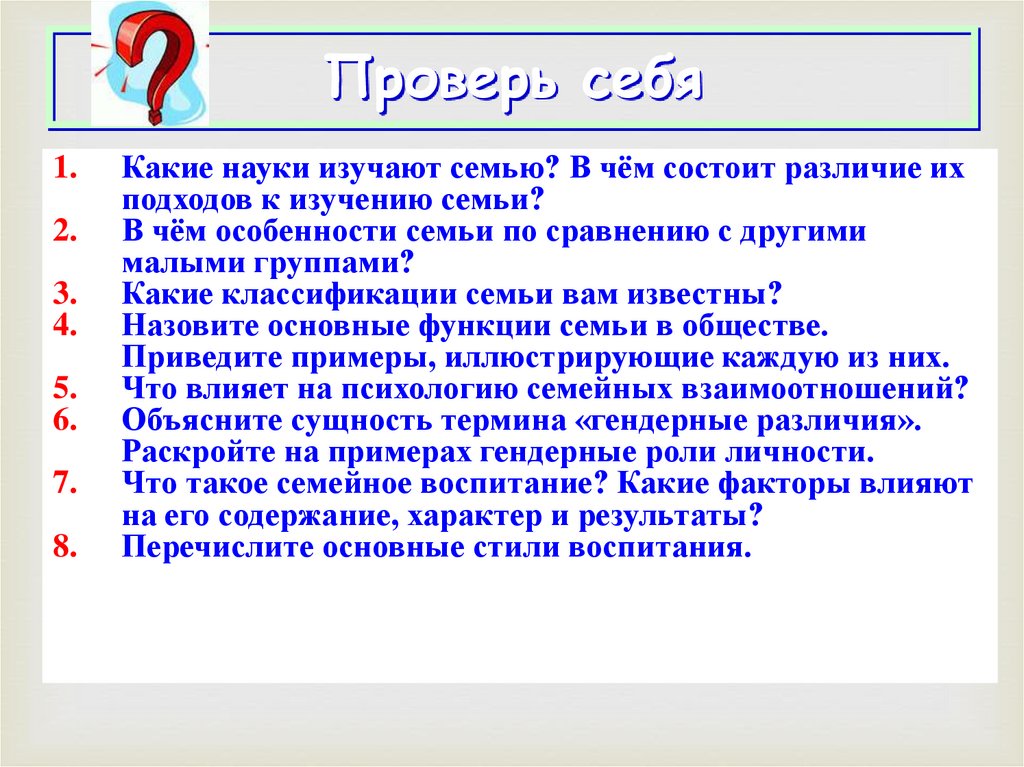 Проверь себя

1. Какие науки изучают семью? В чём состоит различие их подходов к изучению семьи?
2. В чём особенности семьи по сравнению с другими малыми группами?
3. Какие классификации семьи вам известны?
4. Назовите основные функции семьи в обществе. Приведите примеры, иллюстрирующие каждую из них.
5. Что влияет на психологию семейных взаимоотношений?
6. Объясните сущность термина «гендерные различия». Раскройте на примерах гендерные роли личности.
7. Что такое семейное воспитание? Какие факторы влияют на его содержание, характер и результаты?
8. Перечислите основные стили воспитания.